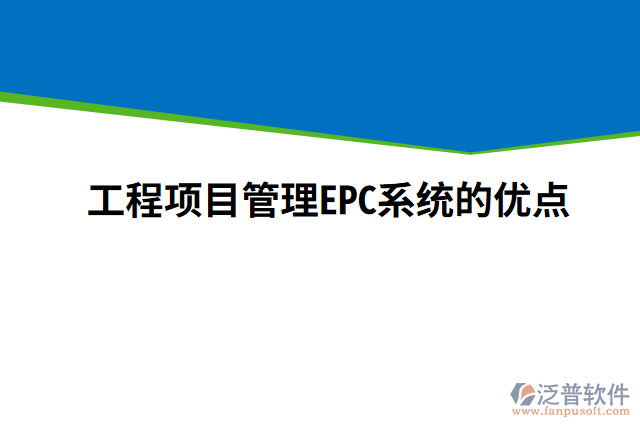 工程项目管理EPC系统的优点

泛普软件
www.fanpusoft.com